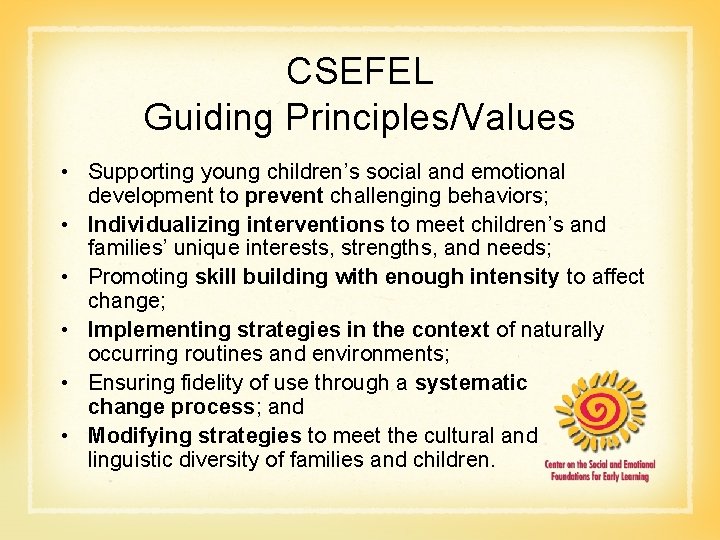 CSEFEL
Guiding Principles/Values

• Supporting young children's social and emotional development to prevent challenging behaviors;
• Individualizing interventions to meet children's and families' unique interests, strengths, and needs;
• Promoting skill building with enough intensity to affect change;
• Implementing strategies in the context of naturally occurring routines and environments;
• Ensuring fidelity of use through a systematic change process; and
• Modifying strategies to meet the cultural and linguistic diversity of families and children.

Center on the Social and Emotional Foundations for Early Learning